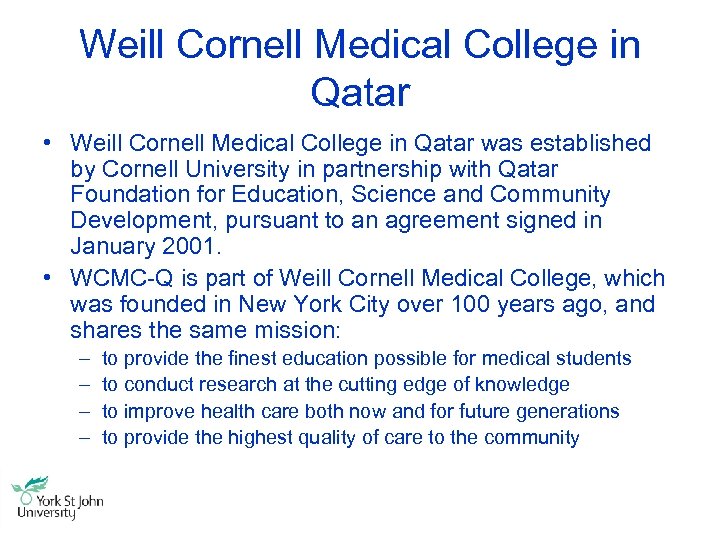 Weill Cornell Medical College in Qatar

• Weill Cornell Medical College in Qatar was established by Cornell University in partnership with Qatar Foundation for Education, Science and Community Development, pursuant to an agreement signed in January 2001.

• WCMC-Q is part of Weill Cornell Medical College, which was founded in New York City over 100 years ago, and shares the same mission:
– to provide the finest education possible for medical students
– to conduct research at the cutting edge of knowledge
– to improve health care both now and for future generations
– to provide the highest quality of care to the community

York St John University